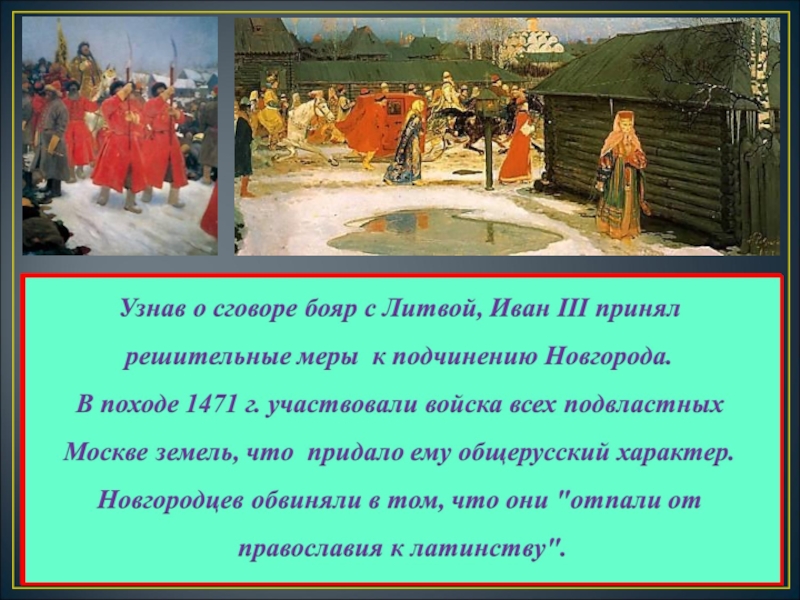 Узнав о сговоре бояр с Литвой, Иван III принял решительные меры к подчинению Новгорода.

В походе 1471 г. участвовали войска всех подвластных Москве земель, что придало ему общерусский характер. Новгородцев обвиняли в том, что они "отпали от православия к латинству".